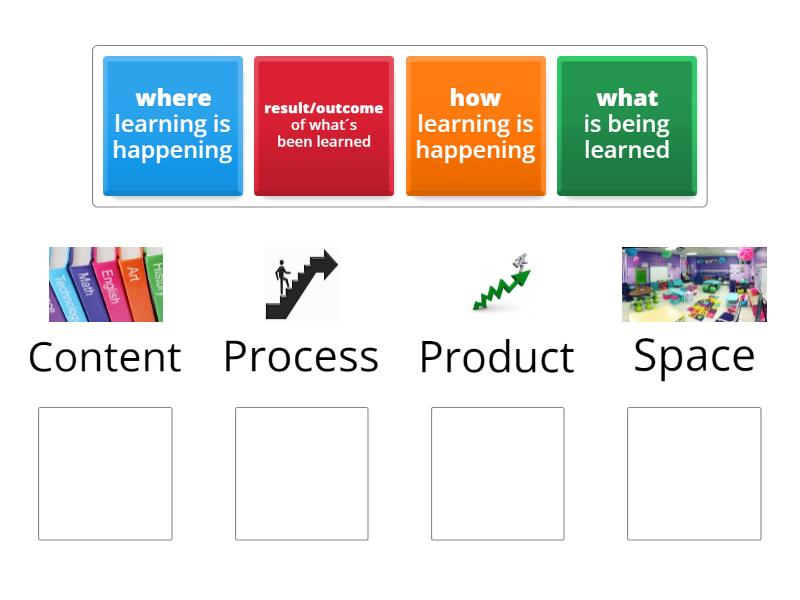 where learning is happening

result/outcome of what´s been learned

how learning is happening

what is being learned

Technology Math English Art History

Content

Process

Product

Space